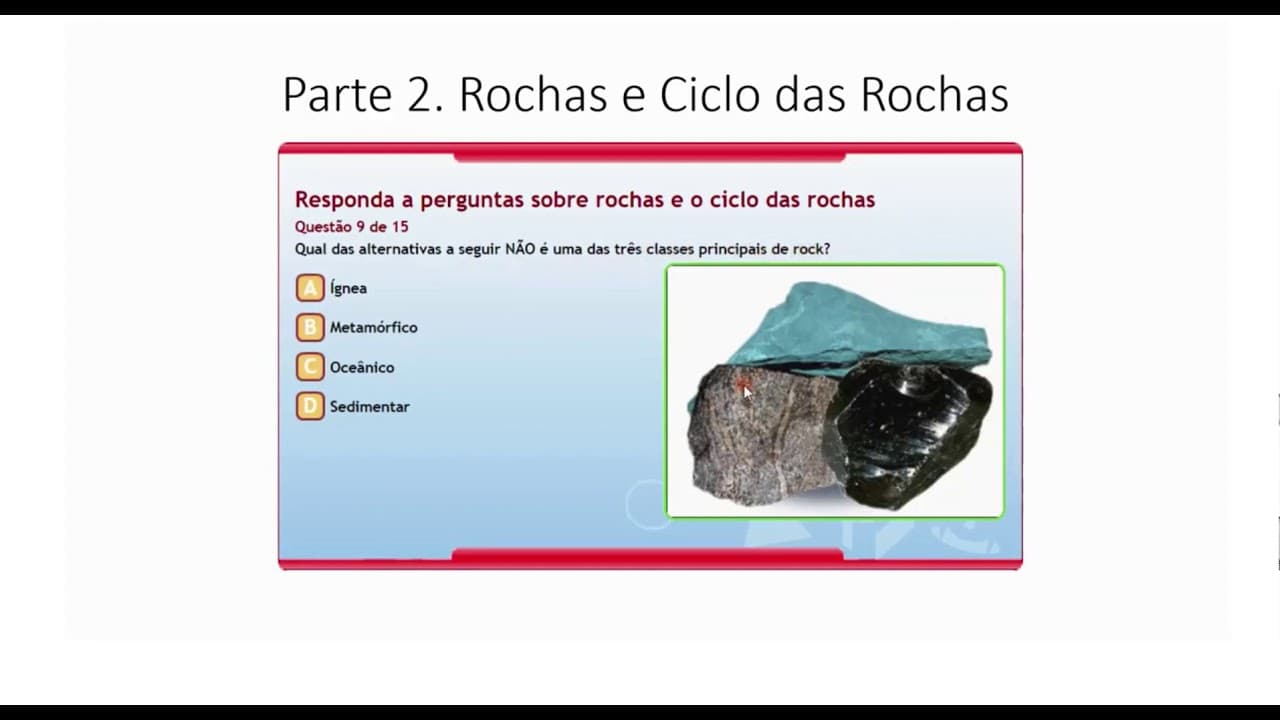 Parte 2. Rochas e Ciclo das Rochas

Responda a perguntas sobre rochas e o ciclo das rochas

Questão 9 de 15

Qual das alternativas a seguir NÃO é uma das três classes principais de rock?

A Ígnea

B Metamórfico

C Oceânico

D Sedimentar